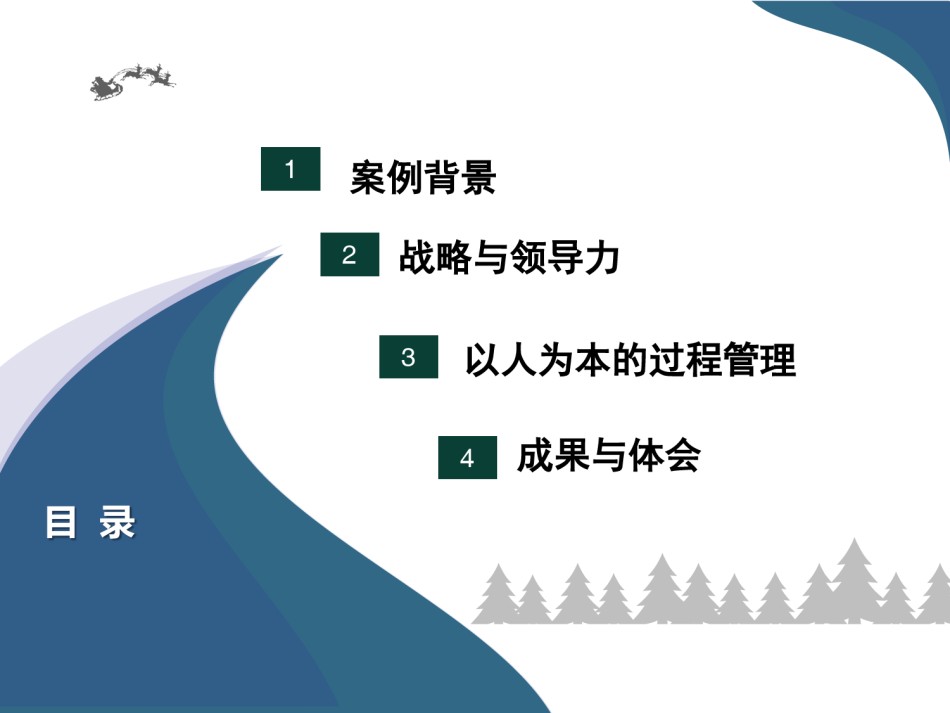 1 案例背景

2 战略与领导力

3 以人为本的过程管理

4 成果与体会

目 录